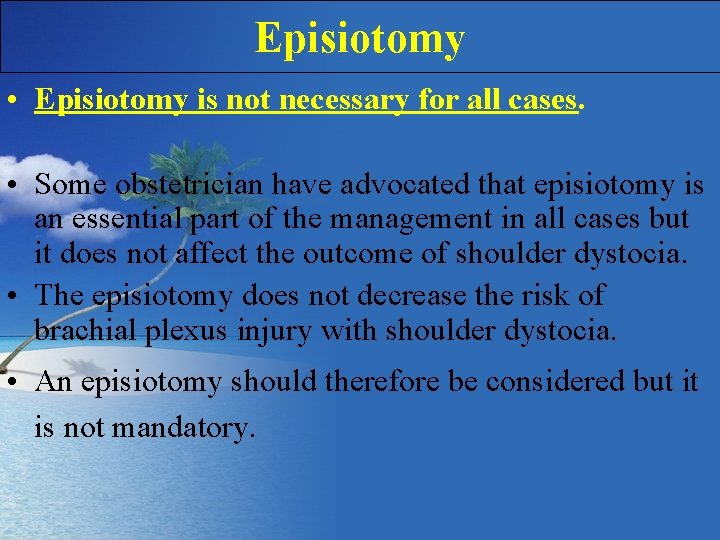 Episiotomy

• Episiotomy is not necessary for all cases.

• Some obstetrician have advocated that episiotomy is an essential part of the management in all cases but it does not affect the outcome of shoulder dystocia.

• The episiotomy does not decrease the risk of brachial plexus injury with shoulder dystocia.

• An episiotomy should therefore be considered but it is not mandatory.